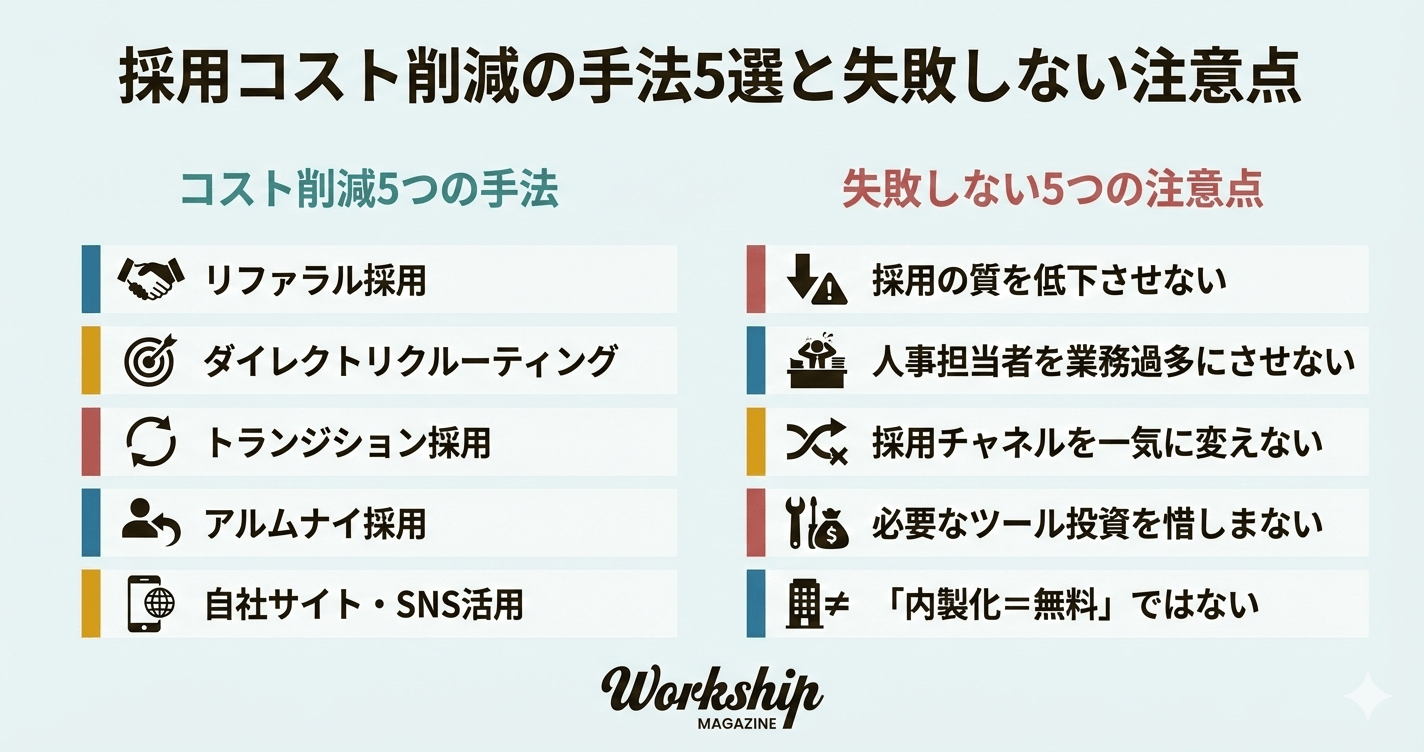 採用コスト削減の手法5選と失敗しない注意点

コスト削減5つの手法

リファラル採用

ダイレクトリクルーティング

トランジション採用

アルムナイ採用

自社サイト・SNS活用

失敗しない5つの注意点

採用の質を低下させない

人事担当者を業務過多にさせない

採用チャネルを一気に変えない

必要なツール投資を惜しまない

「内製化＝無料」ではない

Workship
MAGAZINE